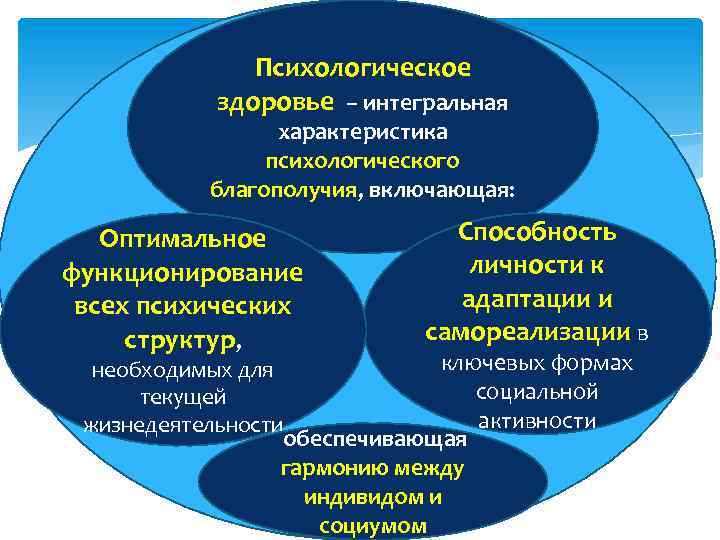 Психологическое здоровье – интегральная характеристика психологического благополучия, включающая:

Оптимальное функционирование всех психических структур, необходимых для текущей жизнедеятельности

Способность личности к адаптации и самореализации в ключевых формах социальной активности

обеспечивающая гармонию между индивидом и социумом